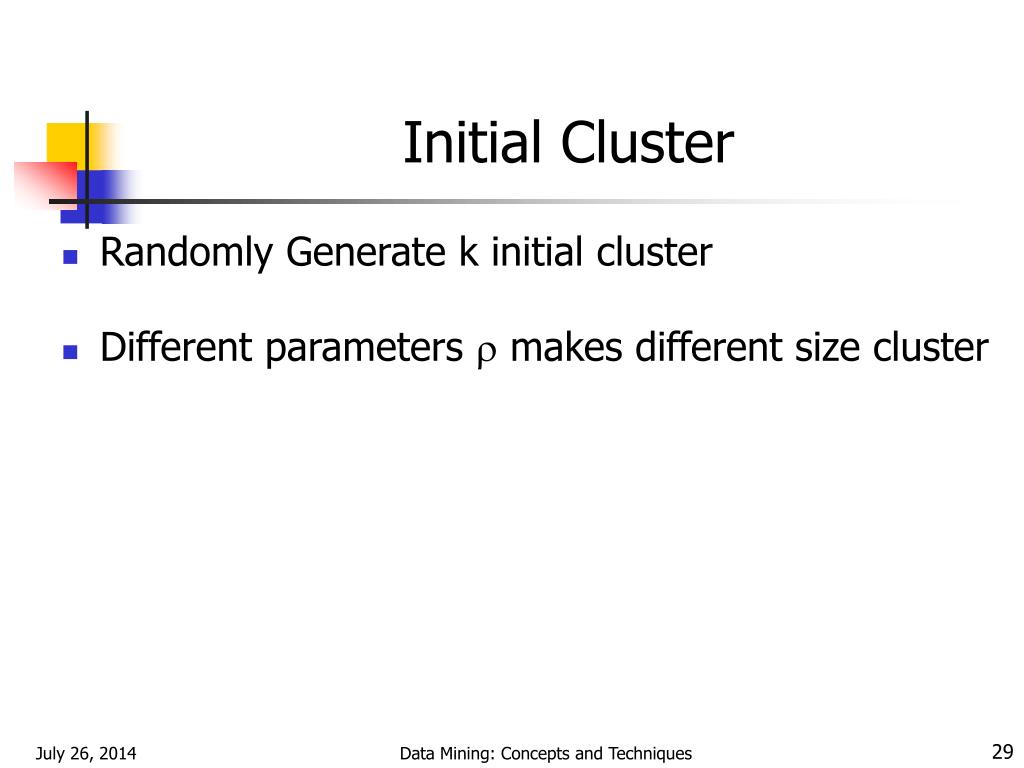 Initial Cluster

Randomly Generate k initial cluster

Different parameters $\rho$ makes different size cluster

July 26, 2014

Data Mining: Concepts and Techniques

29